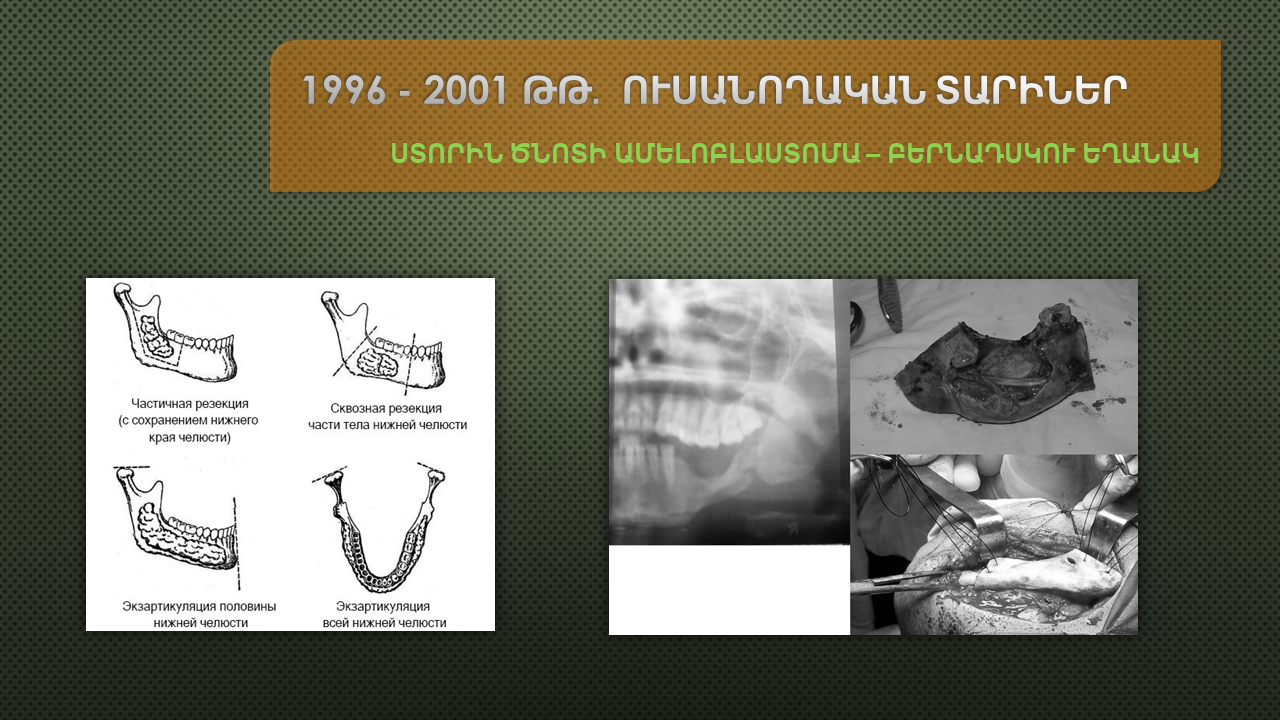 1996 - 2001 ԹԹ. ՈՒՍԱՆՈՂԱԿԱՆ ՏԱՐԻՆԵՐ

ՍՏՈՐԻՆ ԾՆՈՏԻ ԱՄԵԼՈԲԼԱՍՏՈՄԱ – ԲԵՐՆԱԴՍԿՈՒ ԵՂԱՆԱԿ

Частичная резекция (с сохранением нижнего края челюсти)

Сквозная резекция части тела нижней челюсти

Экзартикуляция половины нижней челюсти

Экзартикуляция всей нижней челюсти